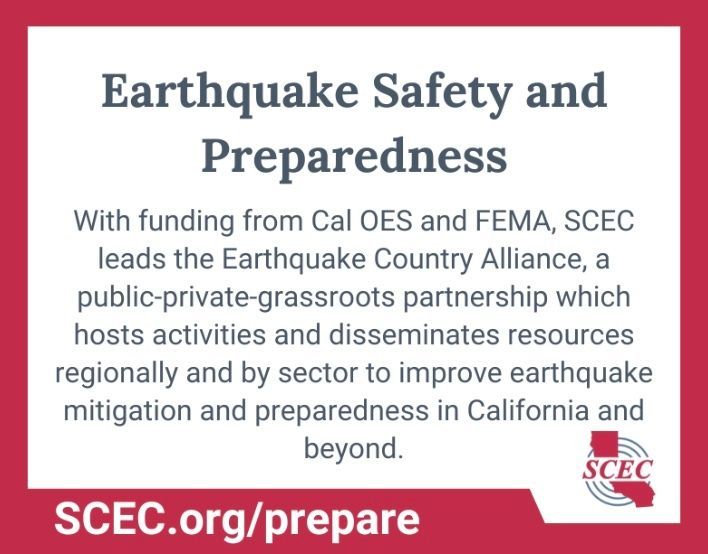 Earthquake Safety and Preparedness

With funding from Cal OES and FEMA, SCEC leads the Earthquake Country Alliance, a public-private-grassroots partnership which hosts activities and disseminates resources regionally and by sector to improve earthquake mitigation and preparedness in California and beyond.

SCEC

SCEC.org/prepare